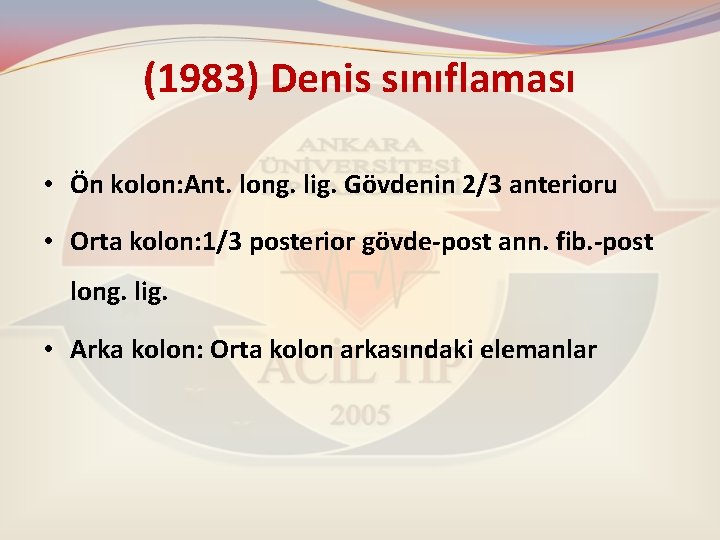 (1983) Denis sınıflaması

ANKARA ÜNİVERSİTESİ

• Ön kolon:Ant. long. lig. Gövdenin 2/3 anterioru

• Orta kolon:1/3 posterior gövde-post ann. fib.-post long. lig.

• Arka kolon: Orta kolon arkasındaki elemanlar

ACİL TIP

2005